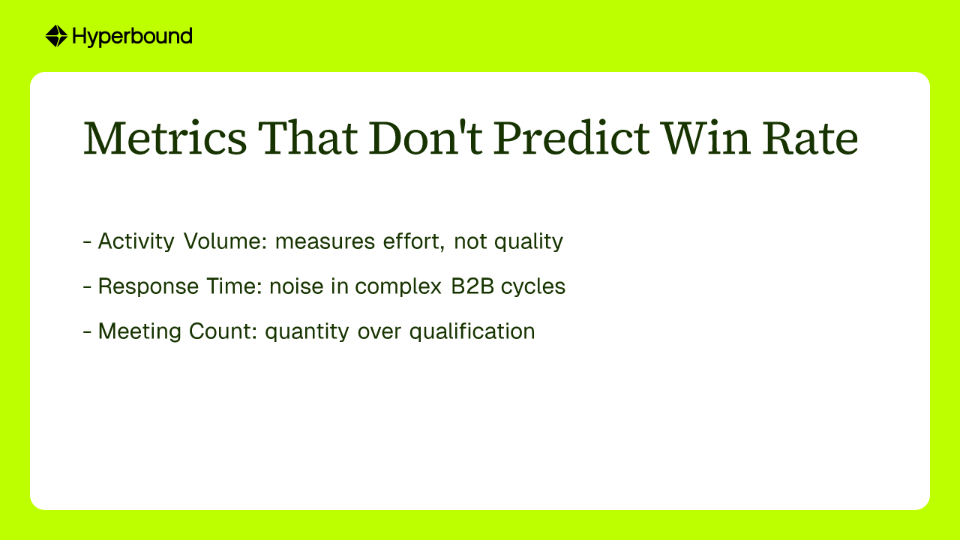 Hyperbound

Metrics That Don't Predict Win Rate

- Activity Volume: measures effort, not quality

- Response Time: noise in complex B2B cycles

- Meeting Count: quantity over qualification